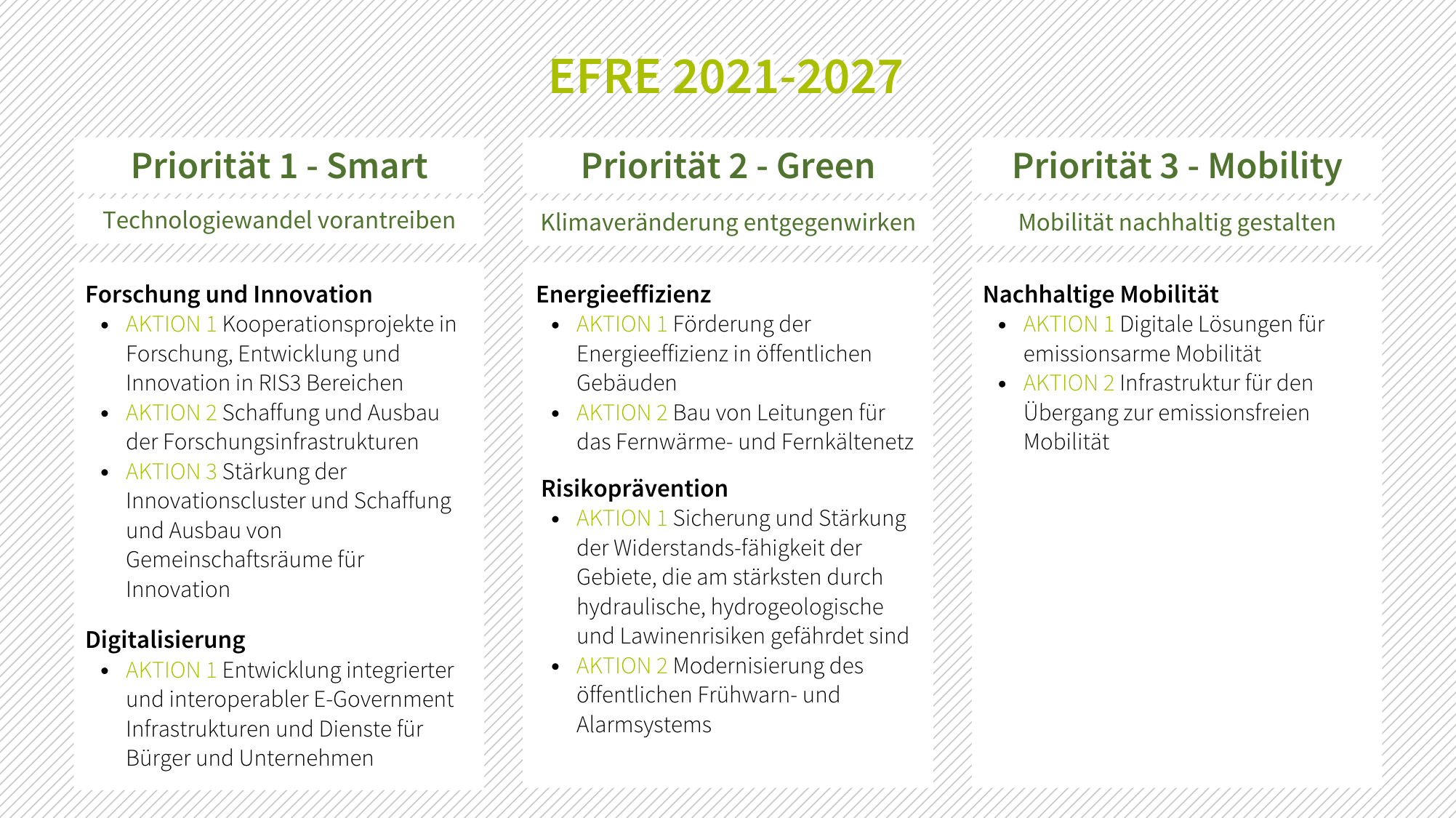 EFRE 2021-2027

Priorität 1 - Smart

Technologiewandel vorantreiben

Forschung und Innovation
- AKTION 1 Kooperationsprojekte in Forschung, Entwicklung und Innovation in RIS3 Bereichen
- AKTION 2 Schaffung und Ausbau der Forschungsinfrastrukturen
- AKTION 3 Stärkung der Innovationscluster und Schaffung und Ausbau von Gemeinschaftsräume für Innovation

Digitalisierung
- AKTION 1 Entwicklung integrierter und interoperabler E-Government Infrastrukturen und Dienste für Bürger und Unternehmen

Priorität 2 - Green

Klimaveränderung entgegenwirken

Energieeffizienz
- AKTION 1 Förderung der Energieeffizienz in öffentlichen Gebäuden
- AKTION 2 Bau von Leitungen für das Fernwärme- und Fernkältenetz

Risikoprävention
- AKTION 1 Sicherung und Stärkung der Widerstands-fähigkeit der Gebiete, die am stärksten durch hydraulische, hydrogeologische und Lawinenrisiken gefährdet sind
- AKTION 2 Modernisierung des öffentlichen Frühwarn- und Alarmsystems

Priorität 3 - Mobility

Mobilität nachhaltig gestalten

Nachhaltige Mobilität
- AKTION 1 Digitale Lösungen für emissionsarme Mobilität
- AKTION 2 Infrastruktur für den Übergang zur emissionsfreien Mobilität